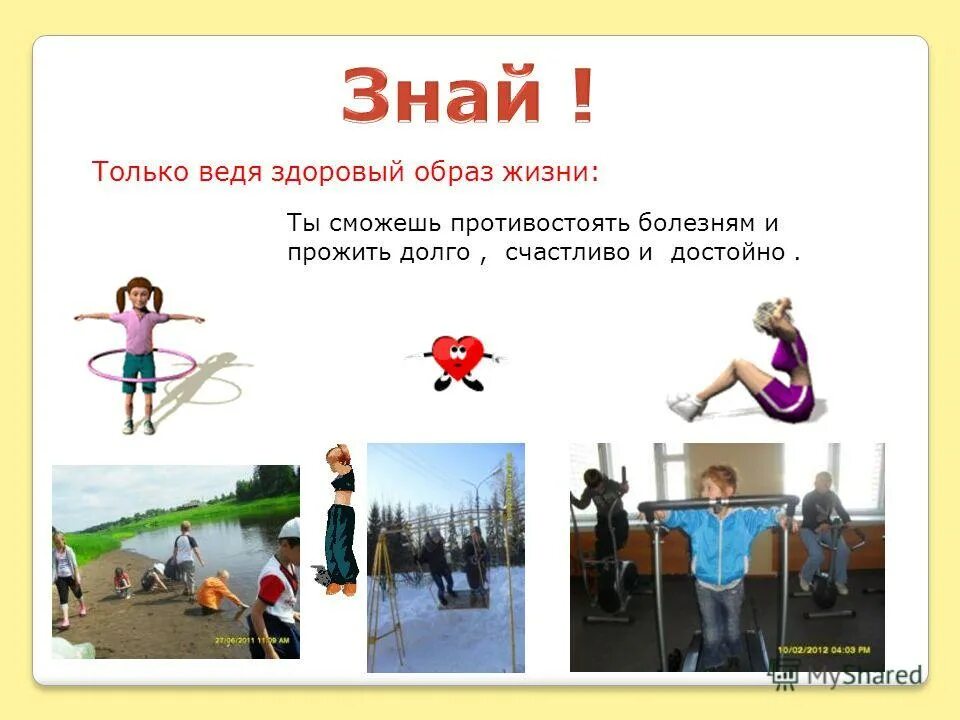 Знай !

Только ведя здоровый образ жизни:

Ты сможешь противостоять болезням и прожить долго , счастливо и достойно .

27/06/2011 11:09 AM

10/02/2012 04:03 PM

MyShared